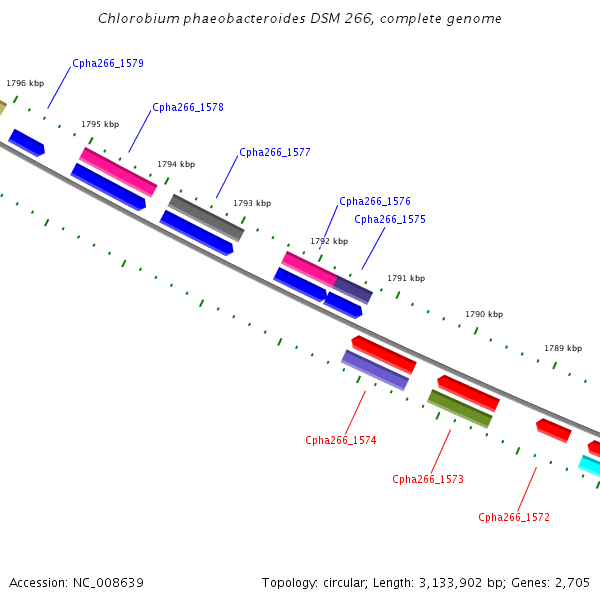 Chlorobium phaeobacteroides DSM 266, complete genome

Cpha266_1579

1796 kbp

Cpha266_1578

1795 kbp

Cpha266_1577

1794 kbp

1793 kbp

Cpha266_1576

Cpha266_1575

1792 kbp

1791 kbp

1790 kbp

1789 kbp

Cpha266_1574

Cpha266_1573

Cpha266_1572

Accession: NC_008639

Topology: circular; Length: 3,133,902 bp; Genes: 2,705